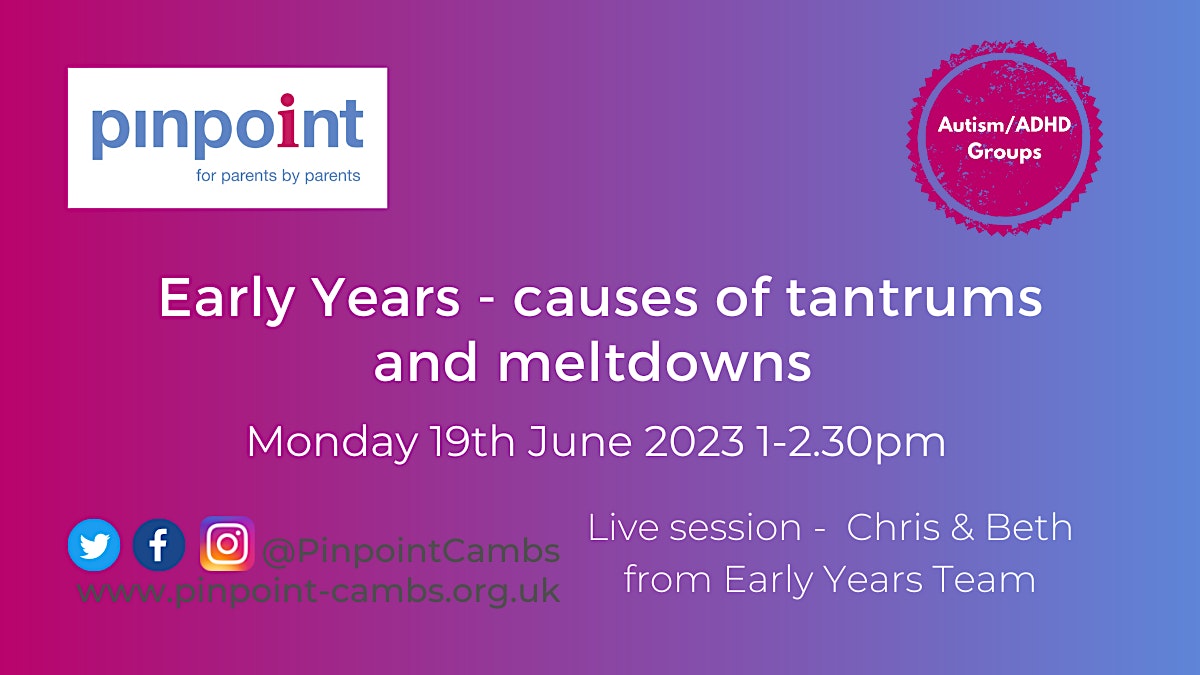 pinpoint
for parents by parents

Autism/ADHD Groups

Early Years - causes of tantrums and meltdowns

Monday 19th June 2023 1-2.30pm

@PinpointCambs
www.pinpoint-cambs.org.uk

Live session - Chris & Beth from Early Years Team